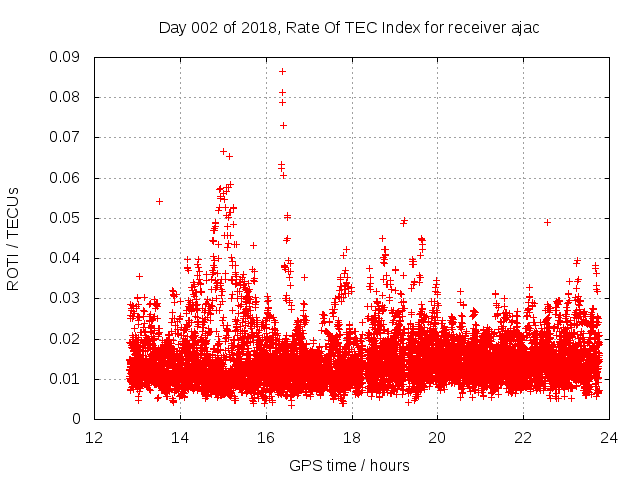 Day 002 of 2018, Rate Of TEC Index for receiver ajac

ROTI / TECUs

0.09
0.08
0.07
0.06
0.05
0.04
0.03
0.02
0.01
0

12
14
16
18
20
22
24

GPS time / hours